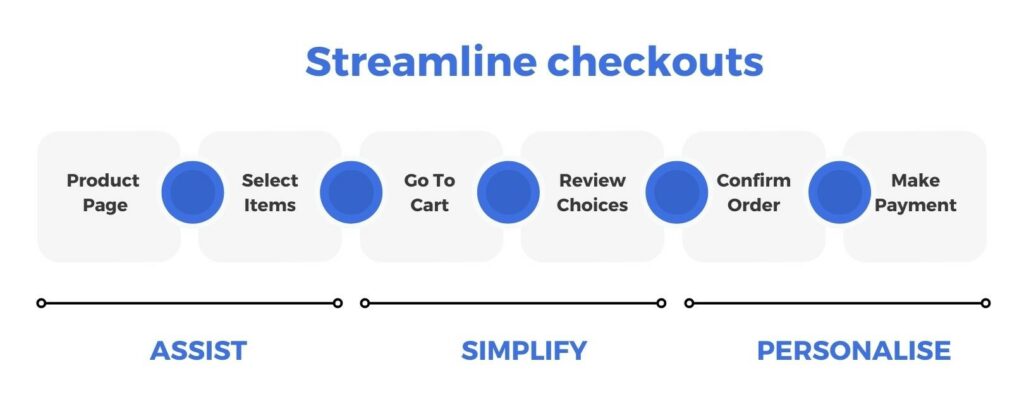 Streamline checkouts

Product Page

Select Items

Go To Cart

Review Choices

Confirm Order

Make Payment

ASSIST

SIMPLIFY

PERSONALISE